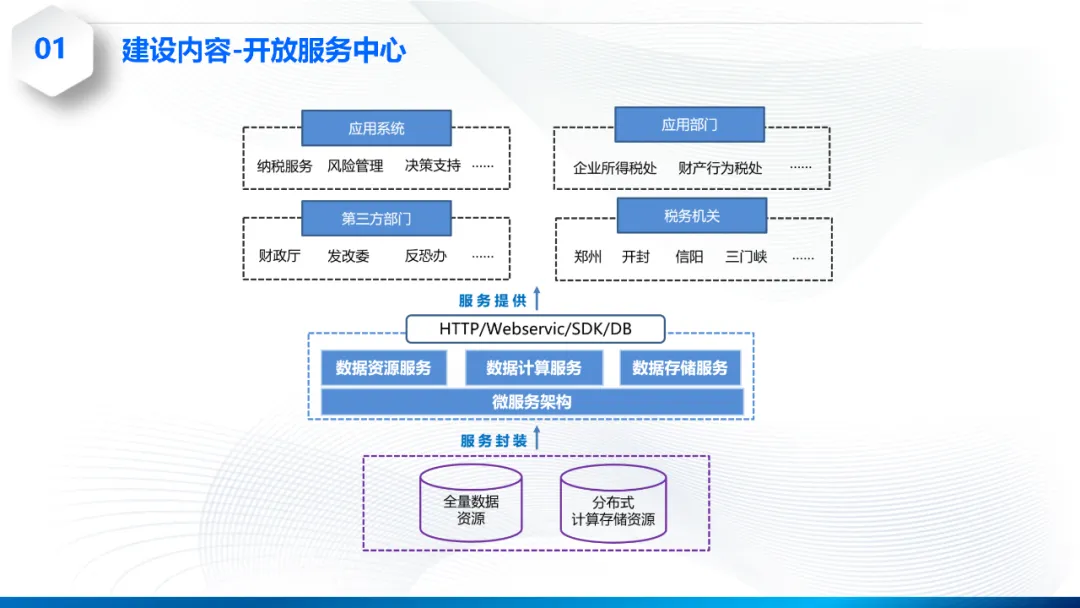 01

建设内容-开放服务中心

应用系统

纳税服务　风险管理　决策支持　……

应用部门

企业所得税处　财产行为税处　……

第三方部门

财政厅　发改委　反恐办　……

税务机关

郑州　开封　信阳　三门峡　……

服务提供

HTTP/Webservic/SDK/DB

数据资源服务　数据计算服务　数据存储服务

微服务架构

服务封装

全量数据资源

分布式计算存储资源